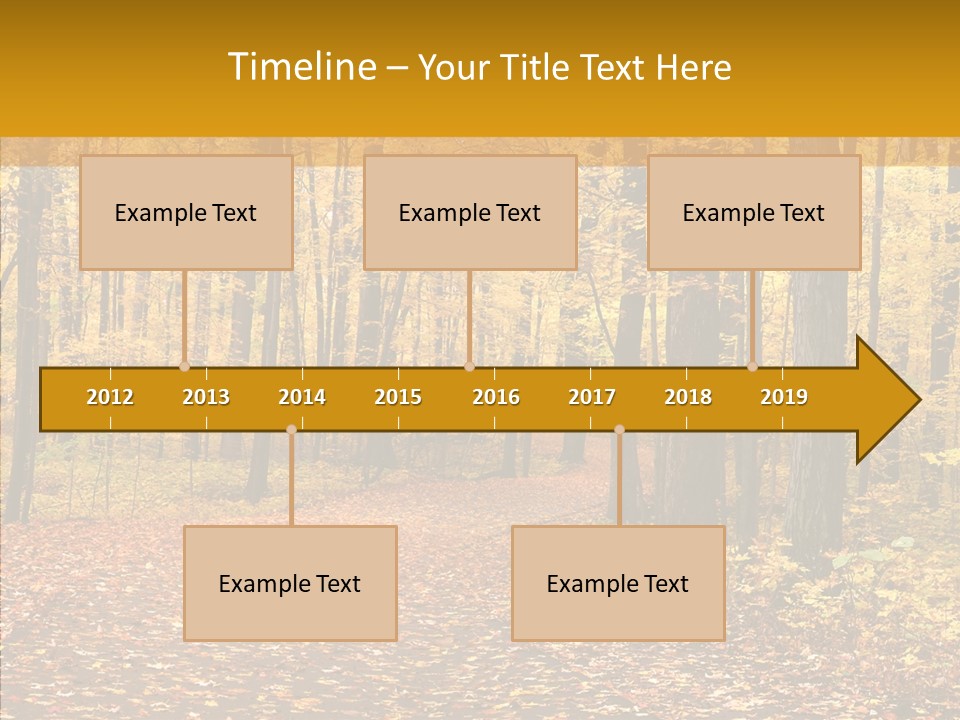 Timeline – Your Title Text Here

Example Text

Example Text

Example Text

2012 2013 2014 2015 2016 2017 2018 2019

Example Text

Example Text